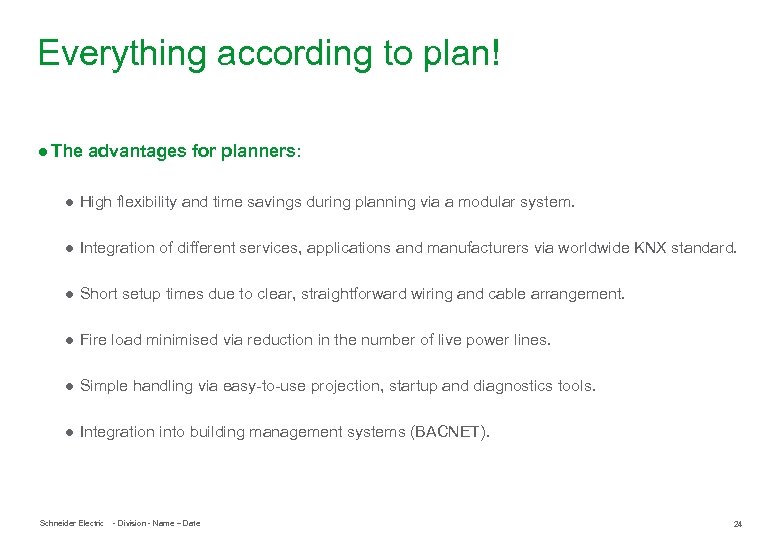 Everything according to plan!

● The advantages for planners:

● High flexibility and time savings during planning via a modular system.

● Integration of different services, applications and manufacturers via worldwide KNX standard.

● Short setup times due to clear, straightforward wiring and cable arrangement.

● Fire load minimised via reduction in the number of live power lines.

● Simple handling via easy-to-use projection, startup and diagnostics tools.

● Integration into building management systems (BACNET).

Schneider Electric - Division - Name – Date

24